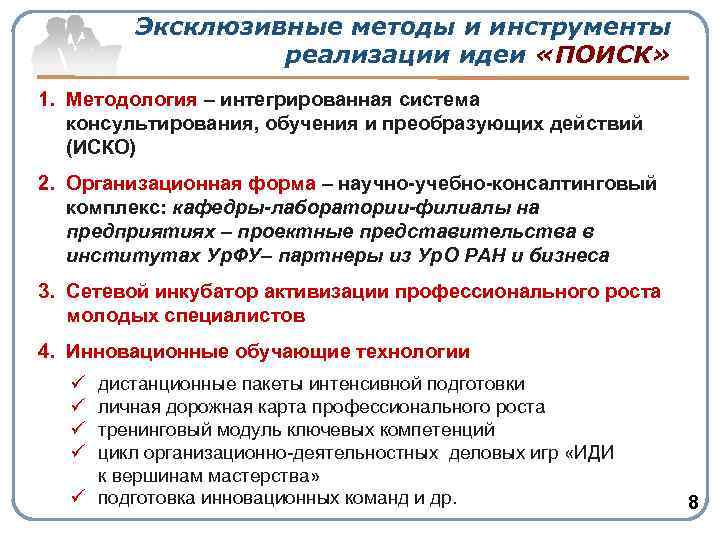 Эксклюзивные методы и инструменты реализации идеи «ПОИСК»

1. Методология – интегрированная система консультирования, обучения и преобразующих действий (ИСКО)

2. Организационная форма – научно-учебно-консалтинговый комплекс: кафедры-лаборатории-филиалы на предприятиях – проектные представительства в институтах УрФУ– партнеры из УрО РАН и бизнеса

3. Сетевой инкубатор активизации профессионального роста молодых специалистов

4. Инновационные обучающие технологии

✓ дистанционные пакеты интенсивной подготовки
✓ личная дорожная карта профессионального роста
✓ тренинговый модуль ключевых компетенций
✓ цикл организационно-деятельностных деловых игр «ИДИ к вершинам мастерства»
✓ подготовка инновационных команд и др.

8